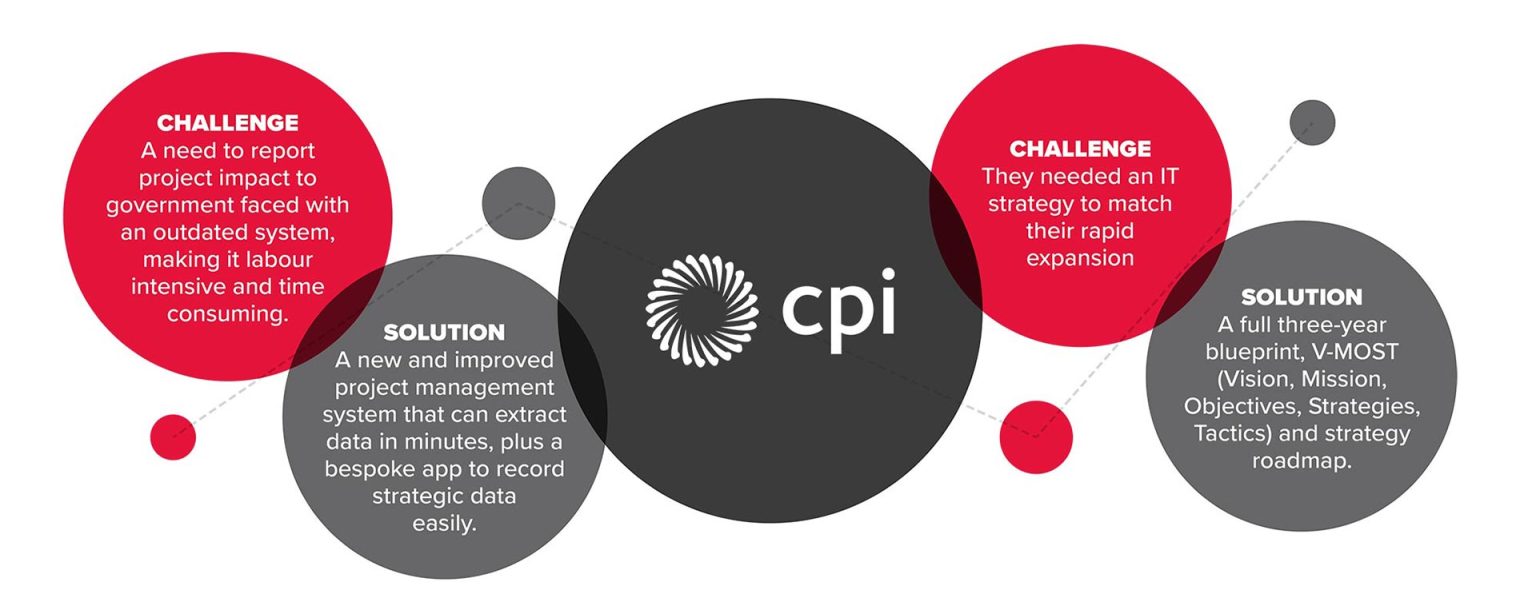 CHALLENGE
A need to report project impact to government faced with an outdated system, making it labour intensive and time consuming.

SOLUTION
A new and improved project management system that can extract data in minutes, plus a bespoke app to record strategic data easily.

cpi

CHALLENGE
They needed an IT strategy to match their rapid expansion

SOLUTION
A full three-year blueprint, V-MOST (Vision, Mission, Objectives, Strategies, Tactics) and strategy roadmap.